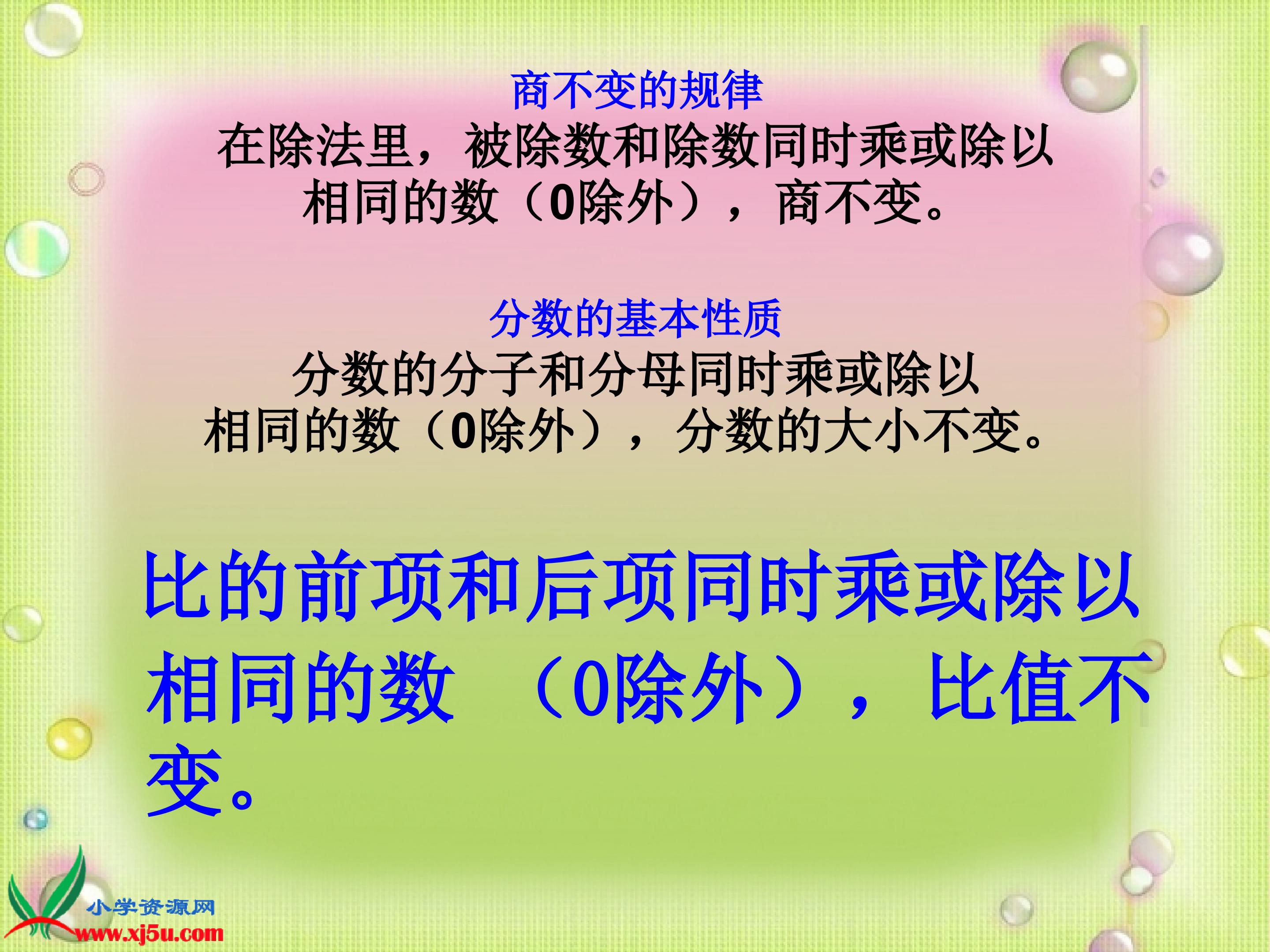 商不变的规律
在除法里，被除数和除数同时乘或除以相同的数（0除外），商不变。

分数的基本性质
分数的分子和分母同时乘或除以相同的数（0除外），分数的大小不变。

比的前项和后项同时乘或除以相同的数 （0除外），比值不变。

小学资源网
www.xj5u.com